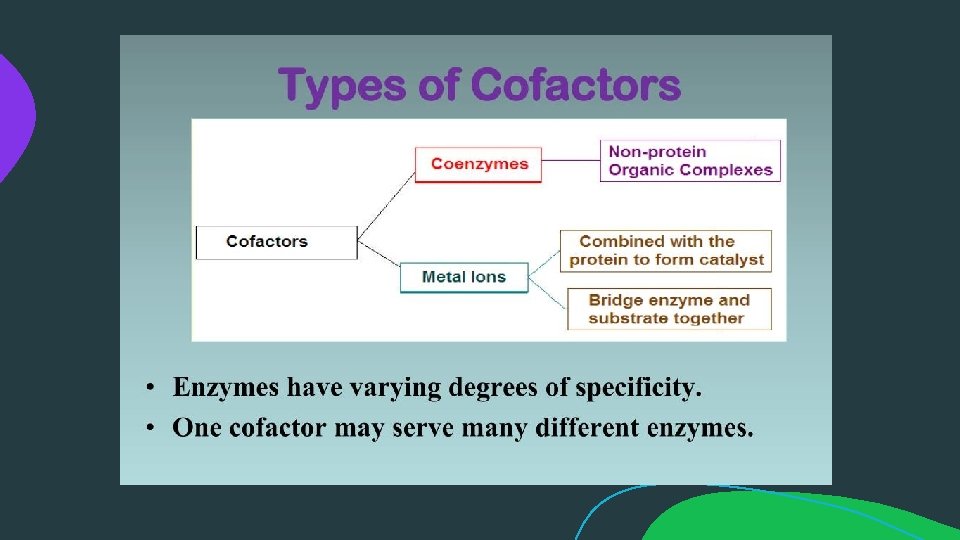 Types of Cofactors

Cofactors

Coenzymes

Non-protein Organic Complexes

Metal Ions

Combined with the protein to form catalyst

Bridge enzyme and substrate together

• Enzymes have varying degrees of specificity.
• One cofactor may serve many different enzymes.